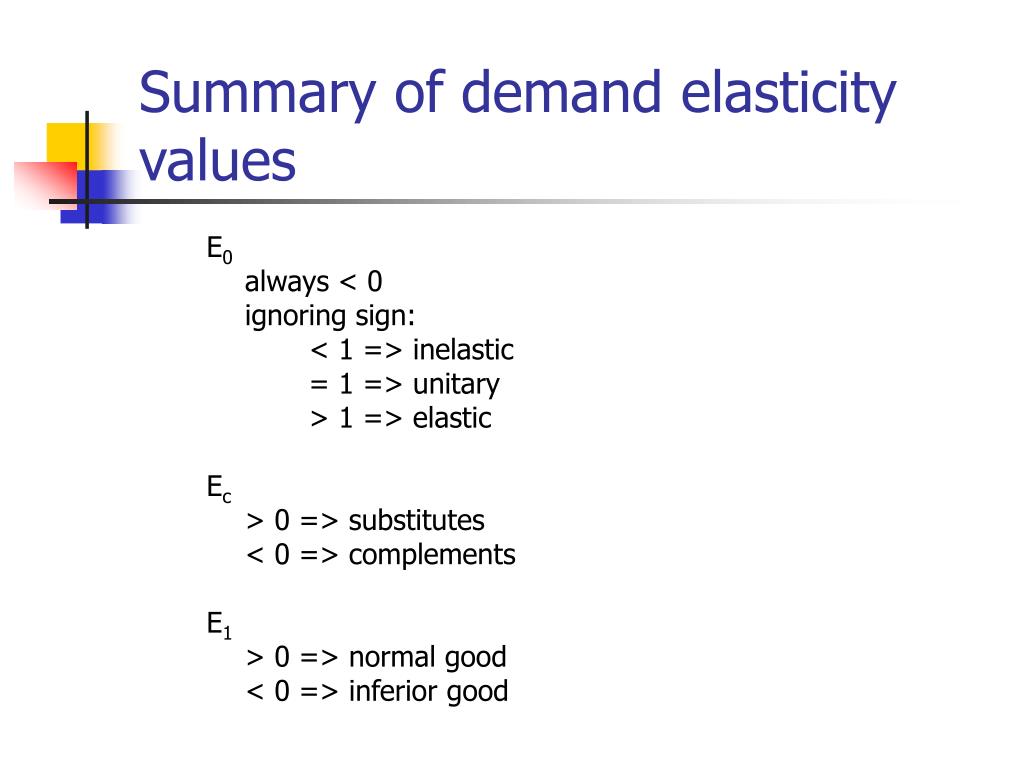 Summary of demand elasticity values

$E_0$
always < 0
ignoring sign:
< 1 => inelastic
= 1 => unitary
> 1 => elastic

$E_c$
> 0 => substitutes
< 0 => complements

$E_1$
> 0 => normal good
< 0 => inferior good